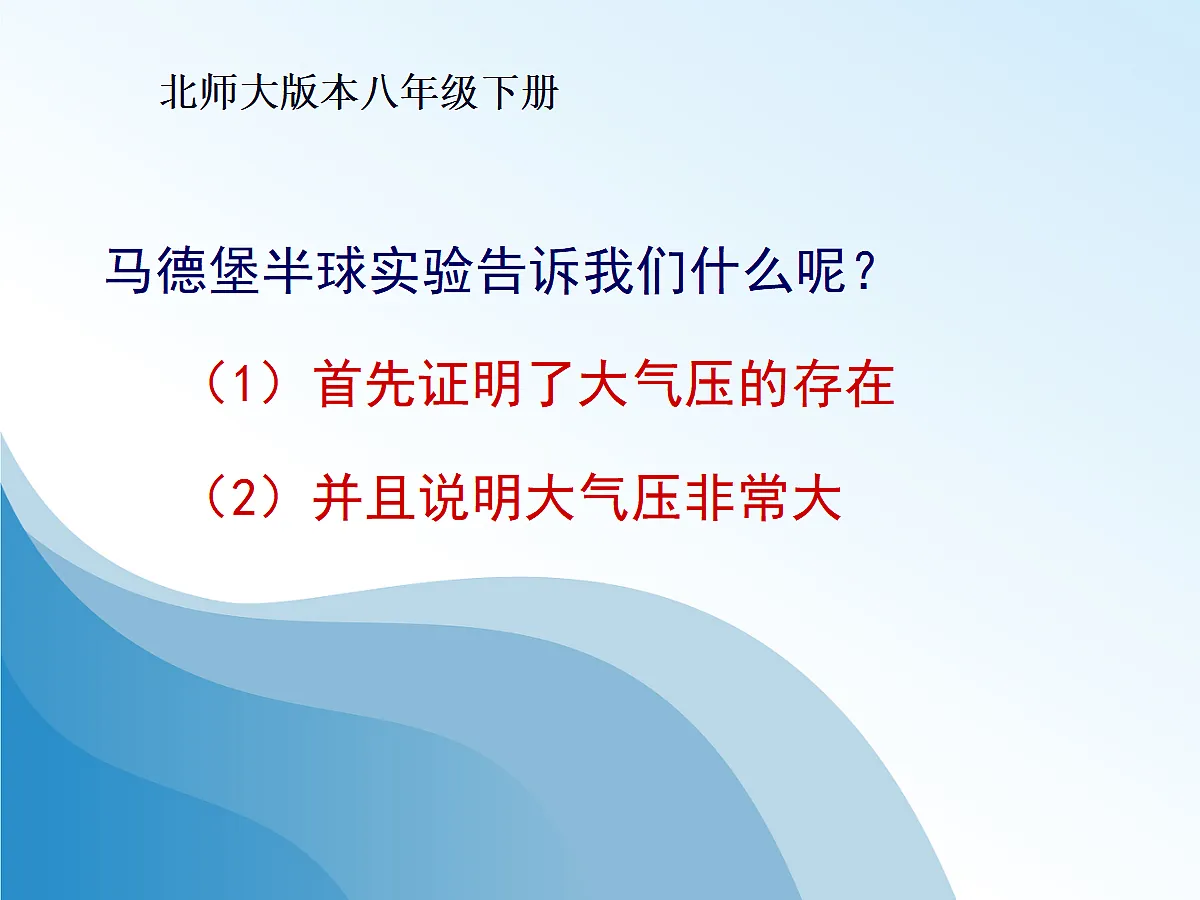 北师大版本八年级下册

马德堡半球实验告诉我们什么呢？

（1）首先证明了大气压的存在

（2）并且说明大气压非常大